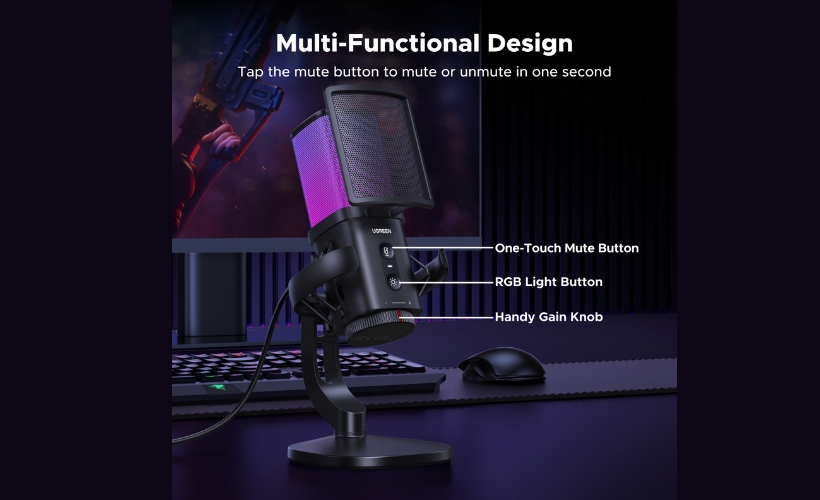 Multi-Functional Design

Tap the mute button to mute or unmute in one second

UGREEN

One-Touch Mute Button

RGB Light Button

Handy Gain Knob